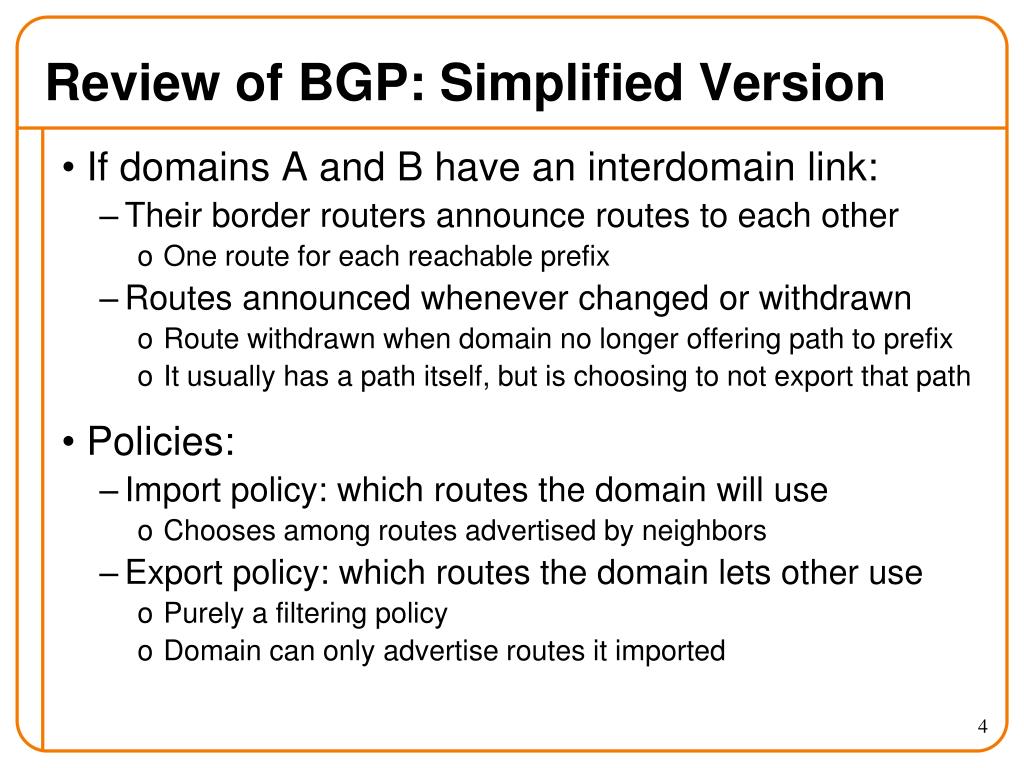 Review of BGP: Simplified Version

• If domains A and B have an interdomain link:
– Their border routers announce routes to each other
o One route for each reachable prefix
– Routes announced whenever changed or withdrawn
o Route withdrawn when domain no longer offering path to prefix
o It usually has a path itself, but is choosing to not export that path

• Policies:
– Import policy: which routes the domain will use
o Chooses among routes advertised by neighbors
– Export policy: which routes the domain lets other use
o Purely a filtering policy
o Domain can only advertise routes it imported

4